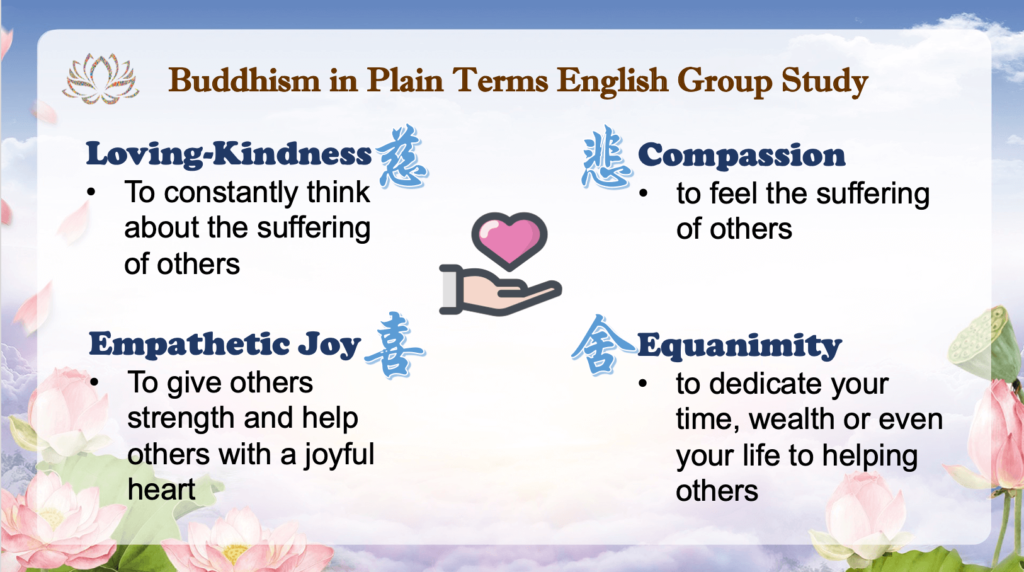 Buddhism in Plain Terms English Group Study

Loving-Kindness 慈
• To constantly think about the suffering of others

悲 Compassion
• to feel the suffering of others

Empathetic Joy 喜
• To give others strength and help others with a joyful heart

舍 Equanimity
• to dedicate your time, wealth or even your life to helping others